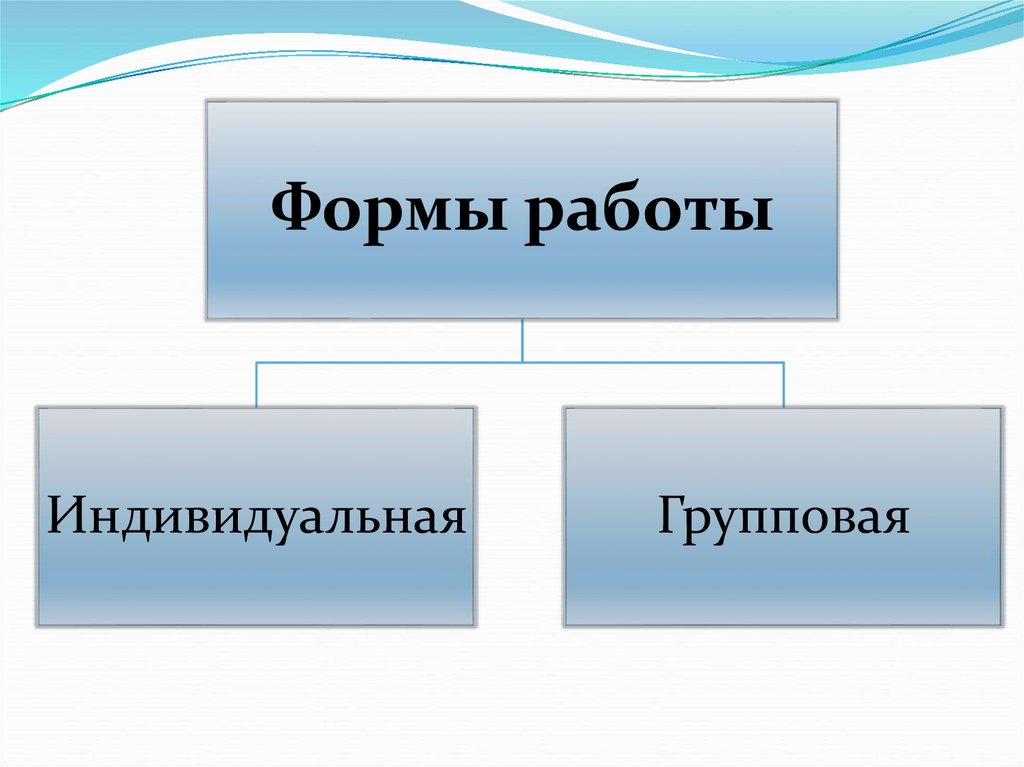 Формы работы

Индивидуальная

Групповая